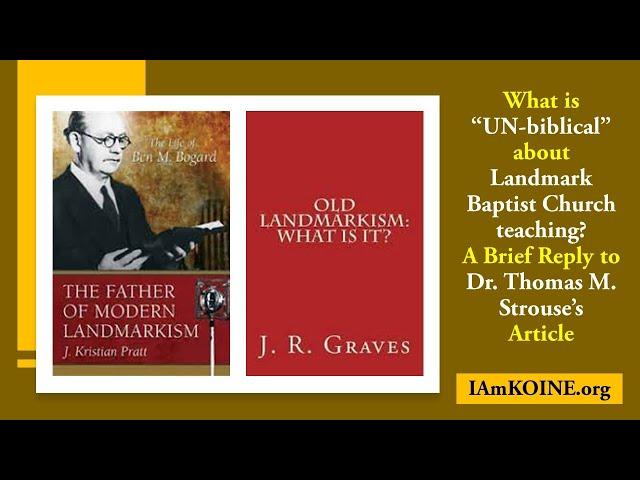 The Life of
Ben M. Bogard

THE FATHER OF MODERN LANDMARKISM
J. Kristian Pratt

OLD LANDMARKISM: WHAT IS IT?

J. R. GRAVES

What is "UN-biblical" about Landmark Baptist Church teaching? A Brief Reply to Dr. Thomas M. Strouse's Article

IAmKOINE.org